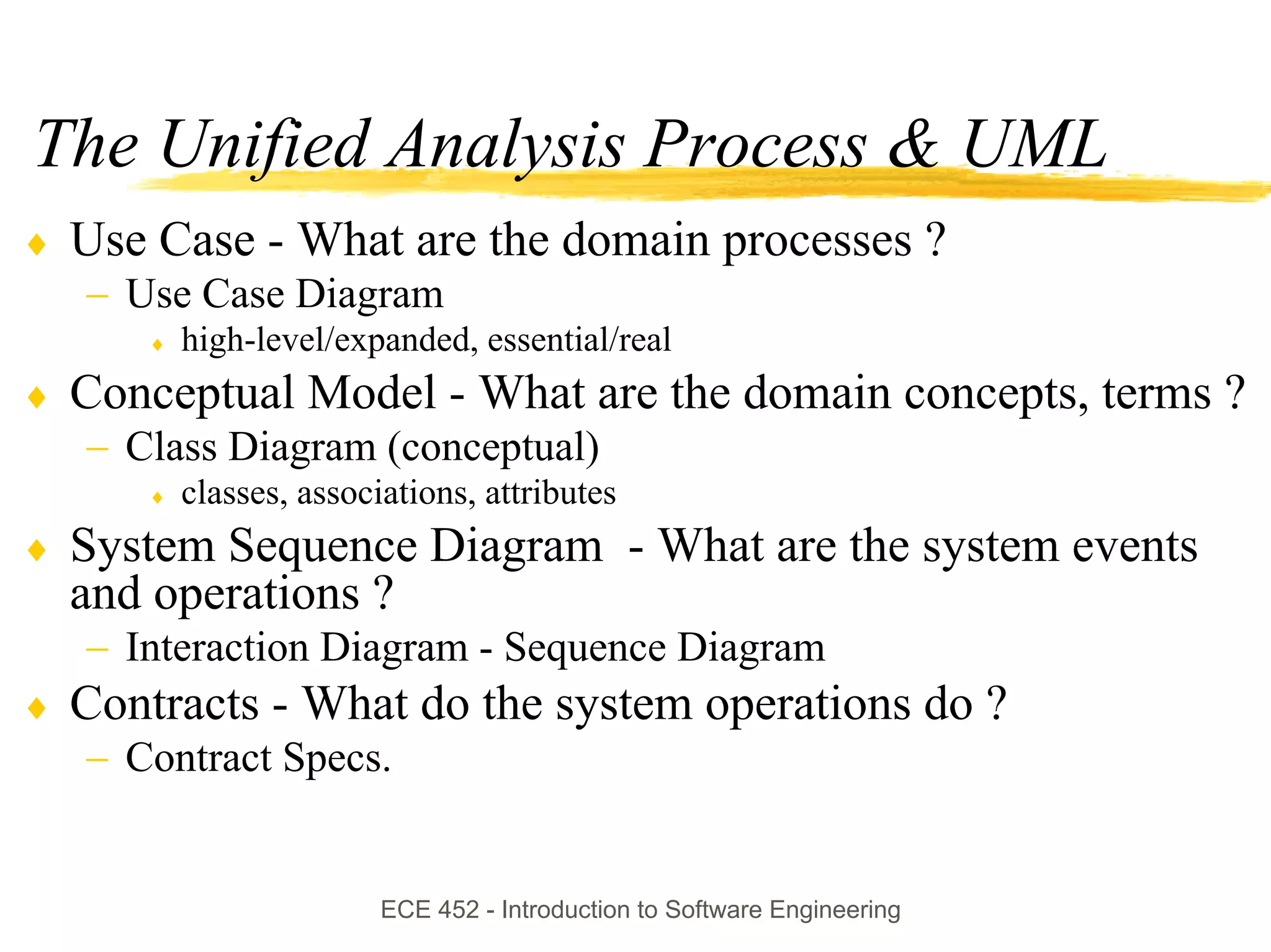 The Unified Analysis Process & UML

♦ Use Case - What are the domain processes ?
– Use Case Diagram
♦ high-level/expanded, essential/real

♦ Conceptual Model - What are the domain concepts, terms ?
– Class Diagram (conceptual)
♦ classes, associations, attributes

♦ System Sequence Diagram - What are the system events and operations ?
– Interaction Diagram - Sequence Diagram

♦ Contracts - What do the system operations do ?
– Contract Specs.

ECE 452 - Introduction to Software Engineering